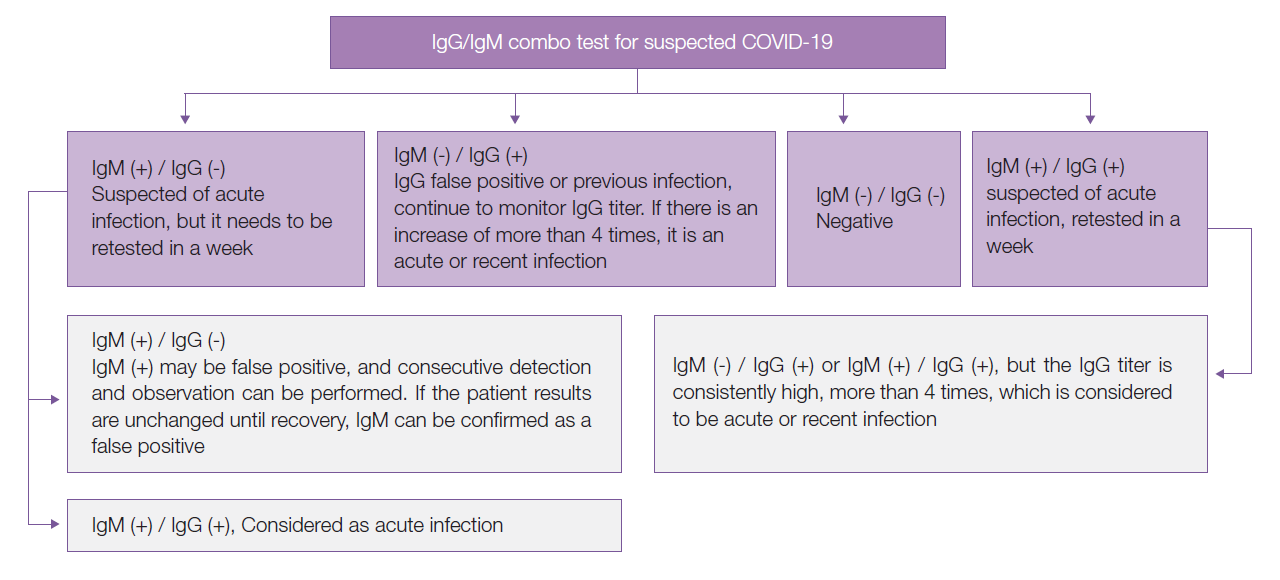 IgG/IgM combo test for suspected COVID-19

IgM (+) / IgG (-)
Suspected of acute infection, but it needs to be retested in a week

IgM (-) / IgG (+)
IgG false positive or previous infection, continue to monitor IgG titer. If there is an increase of more than 4 times, it is an acute or recent infection

IgM (-) / IgG (-)
Negative

IgM (+) / IgG (+)
suspected of acute infection, retested in a week

IgM (+) / IgG (-)
IgM (+) may be false positive, and consecutive detection and observation can be performed. If the patient results are unchanged until recovery, IgM can be confirmed as a false positive

IgM (-) / IgG (+) or IgM (+) / IgG (+), but the IgG titer is consistently high, more than 4 times, which is considered to be acute or recent infection

IgM (+) / IgG (+), Considered as acute infection